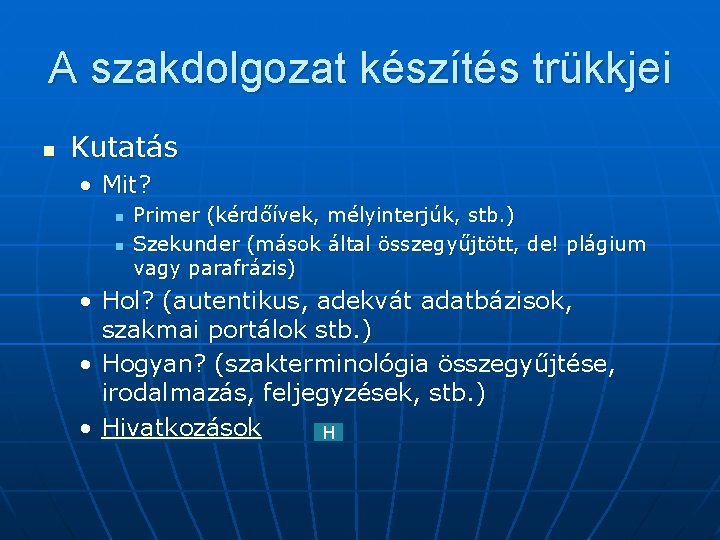 A szakdolgozat készítés trükkjei

Kutatás

Mit?

Primer (kérdőívek, mélyinterjúk, stb.)

Szekunder (mások által összegyűjtött, de! plágium vagy parafrázis)

Hol? (autentikus, adekvát adatbázisok, szakmai portálok stb.)

Hogyan? (szakterminológia összegyűjtése, irodalmazás, feljegyzések, stb.)

Hivatkozások

H